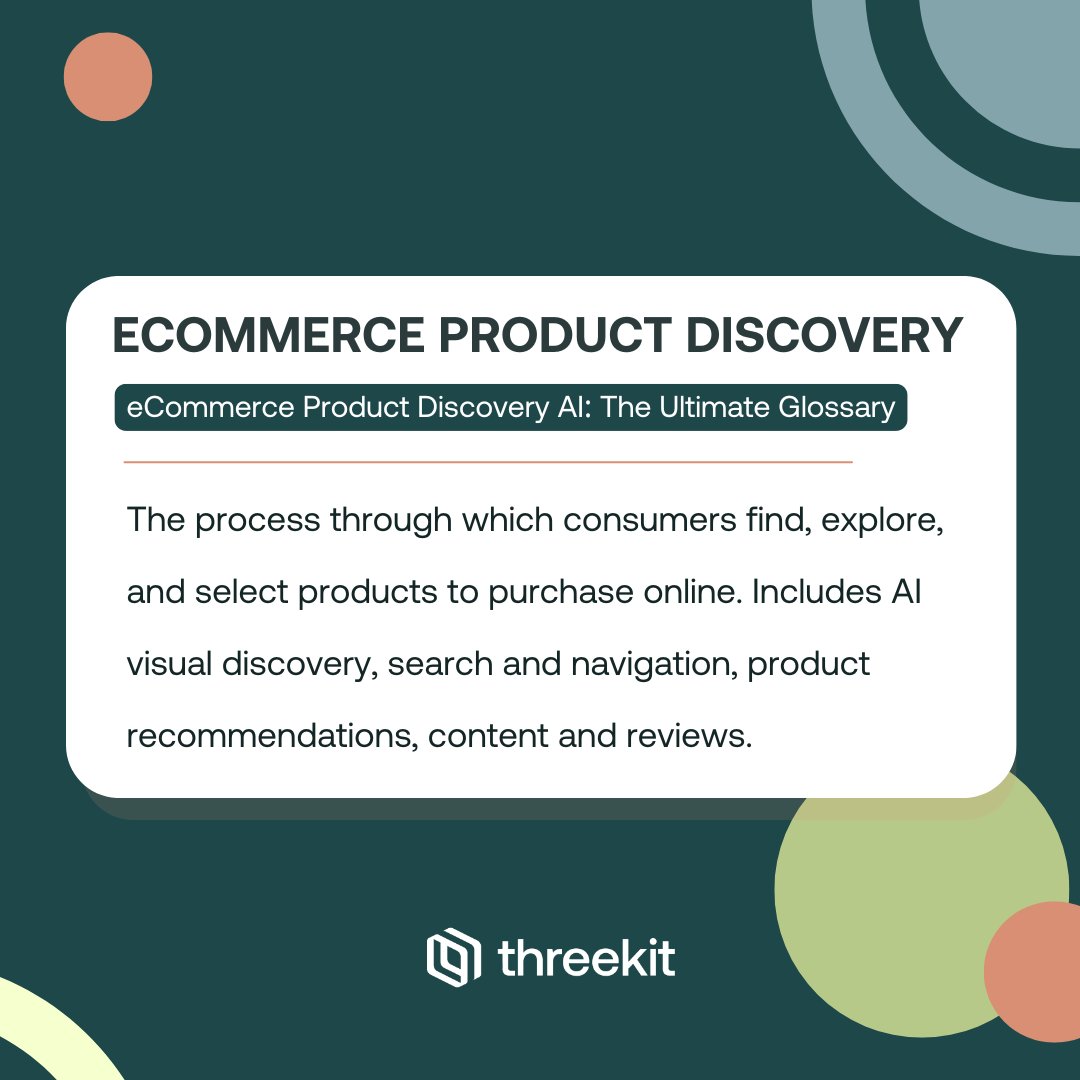 ECOMMERCE PRODUCT DISCOVERY

eCommerce Product Discovery AI: The Ultimate Glossary

The process through which consumers find, explore, and select products to purchase online. Includes AI visual discovery, search and navigation, product recommendations, content and reviews.

threekit